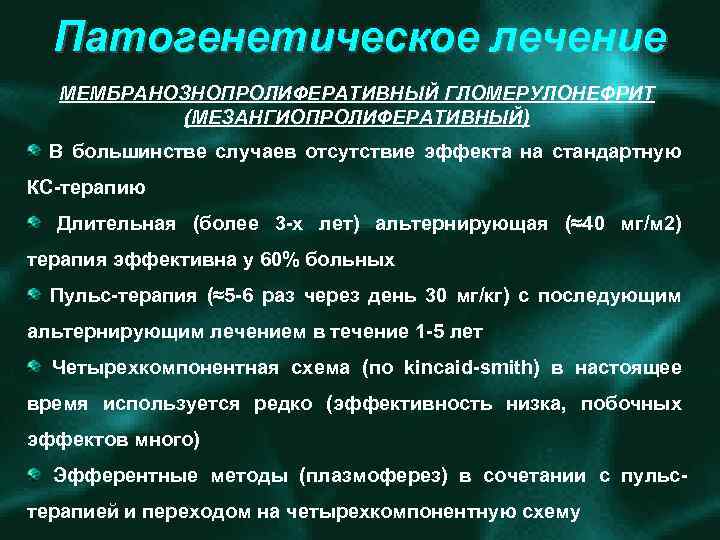 Патогенетическое лечение

МЕМБРАНОЗНОПРОЛИФЕРАТИВНЫЙ ГЛОМЕРУЛОНЕФРИТ (МЕЗАНГИОПРОЛИФЕРАТИВНЫЙ)

В большинстве случаев отсутствие эффекта на стандартную КС-терапию

Длительная (более 3-х лет) альтернирующая (≈40 мг/м2) терапия эффективна у 60% больных

Пульс-терапия (≈5-6 раз через день 30 мг/кг) с последующим альтернирующим лечением в течение 1-5 лет

Четырехкомпонентная схема (по kincaid-smith) в настоящее время используется редко (эффективность низка, побочных эффектов много)

Эфферентные методы (плазмоферез) в сочетании с пульс-терапией и переходом на четырехкомпонентную схему